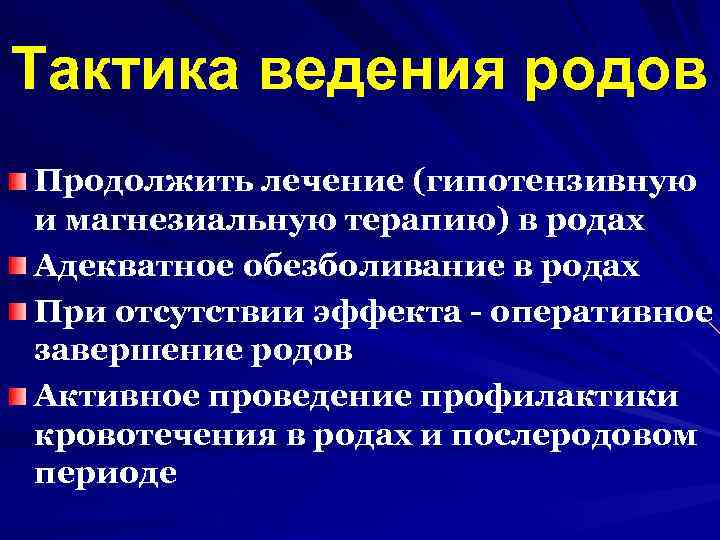 Тактика ведения родов

Продолжить лечение (гипотензивную и магнезиальную терапию) в родах

Адекватное обезболивание в родах

При отсутствии эффекта - оперативное завершение родов

Активное проведение профилактики кровотечения в родах и послеродовом периоде